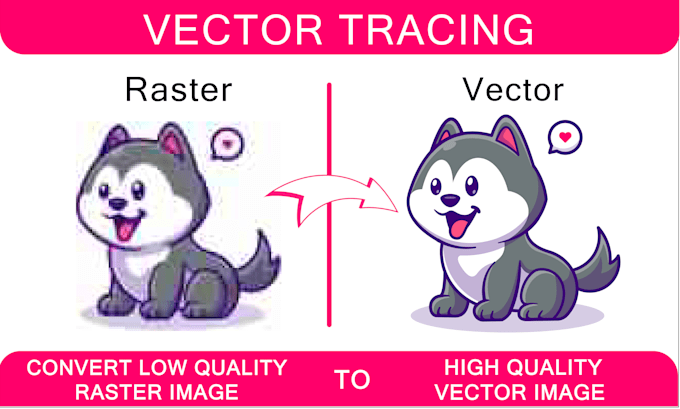 VECTOR TRACING

Raster

Vector

CONVERT LOW QUALITY RASTER IMAGE

TO

HIGH QUALITY VECTOR IMAGE